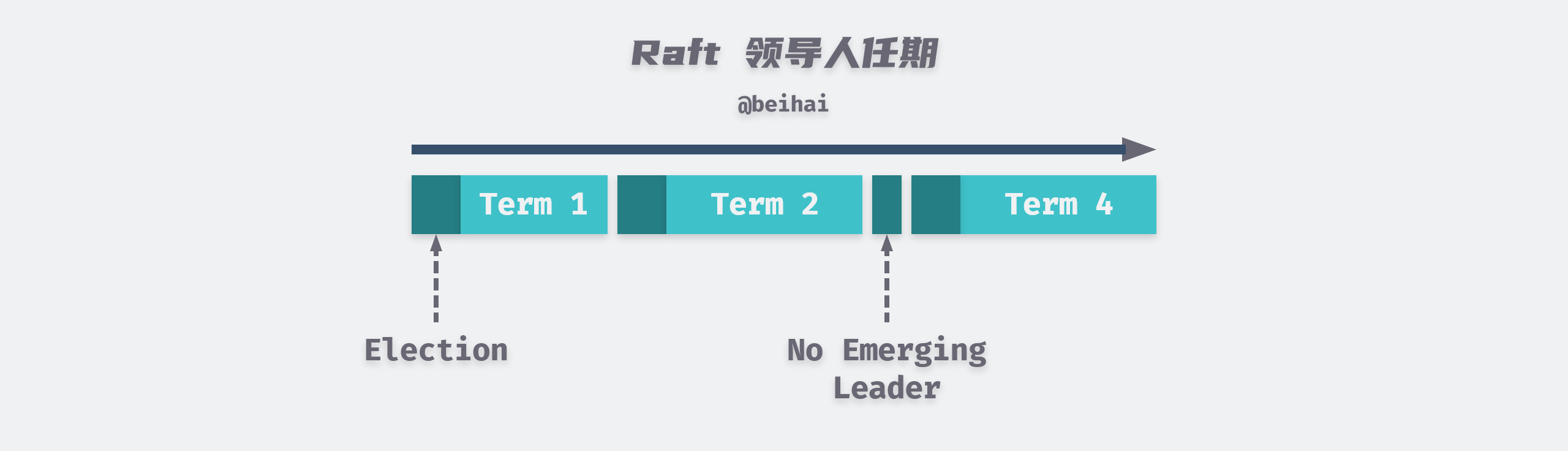 Raft 领导人任期

@beihai

Term 1

Term 2

Term 4

Election

No Emerging Leader